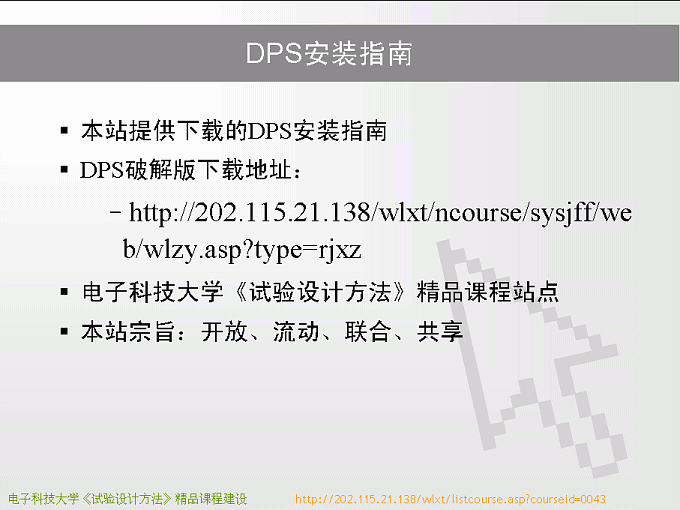 DPS安装指南

▪ 本站提供下载的DPS安装指南
▪ DPS破解版下载地址：
– http://202.115.21.138/wlxt/ncourse/sysjff/web/wlzy.asp?type=rjxz
▪ 电子科技大学《试验设计方法》精品课程站点
▪ 本站宗旨：开放、流动、联合、共享

电子科技大学《试验设计方法》精品课程建设 http://202.115.21.138/wlxt/listcourse.asp?courseid=0043